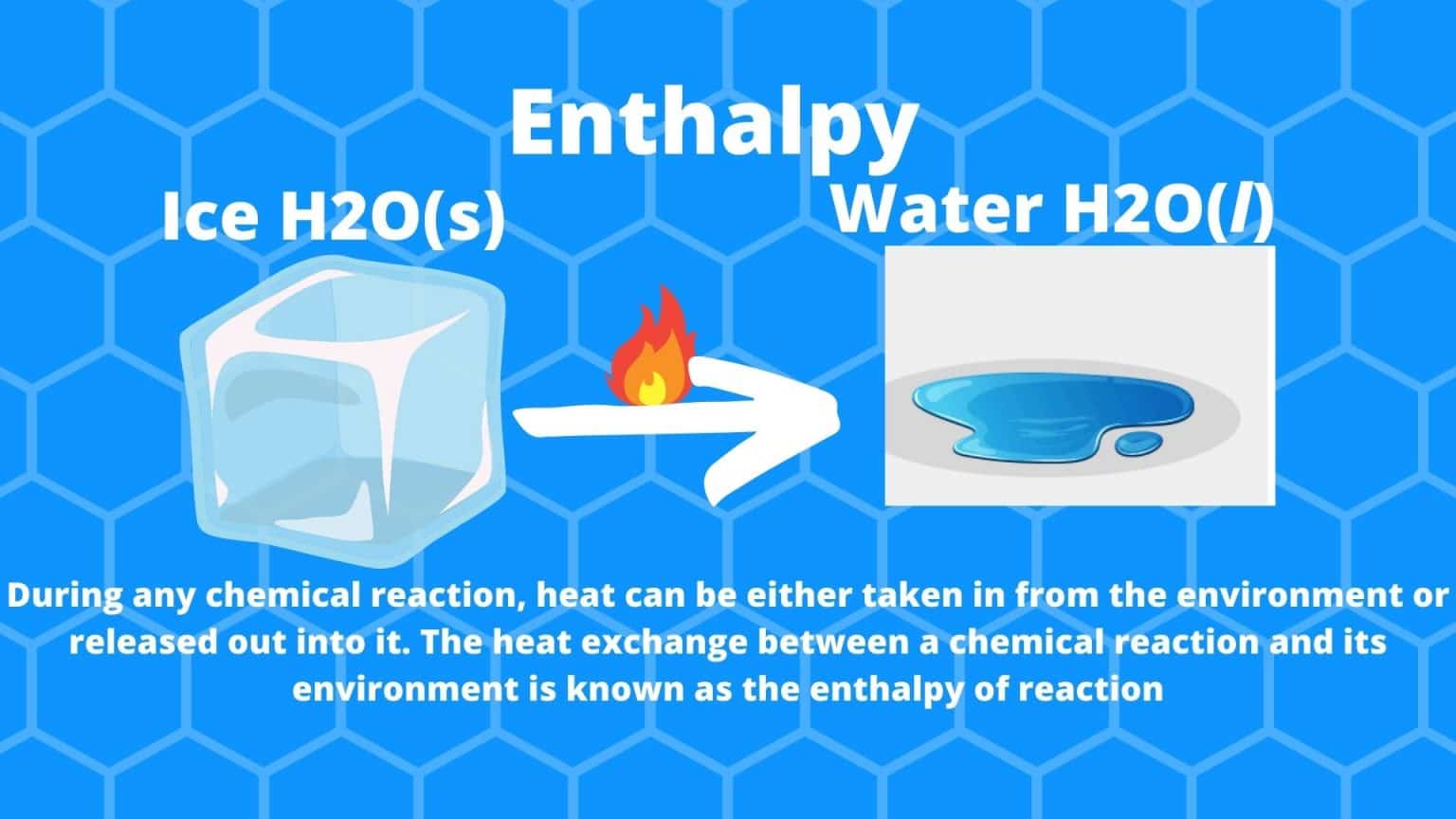 Enthalpy

Ice H2O(s)

Water H2O(l)

During any chemical reaction, heat can be either taken in from the environment or released out into it. The heat exchange between a chemical reaction and its environment is known as the enthalpy of reaction